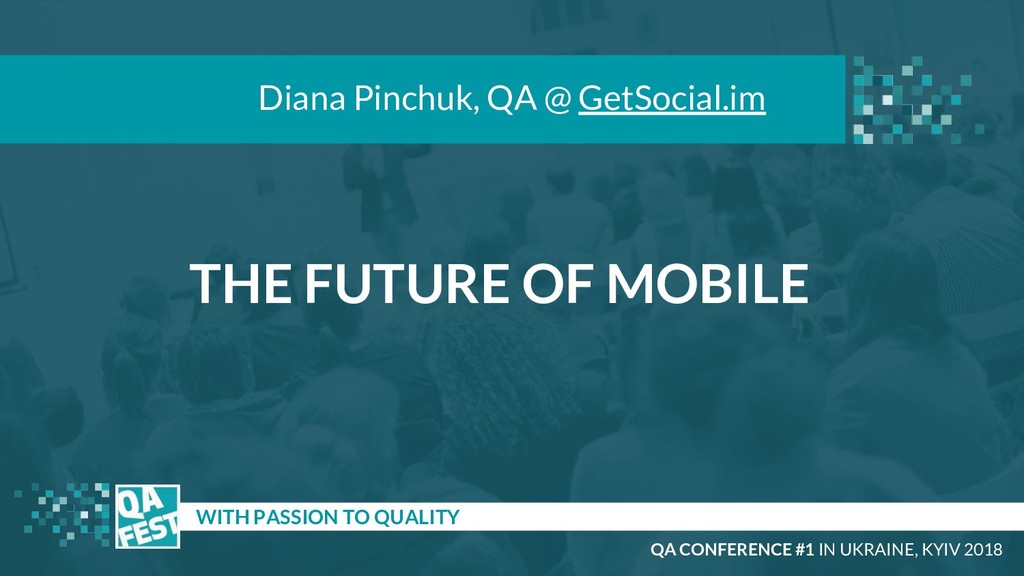 Diana Pinchuk, QA @ GetSocial.im

THE FUTURE OF MOBILE

QA FEST

WITH PASSION TO QUALITY

QA CONFERENCE #1 IN UKRAINE, KYIV 2018